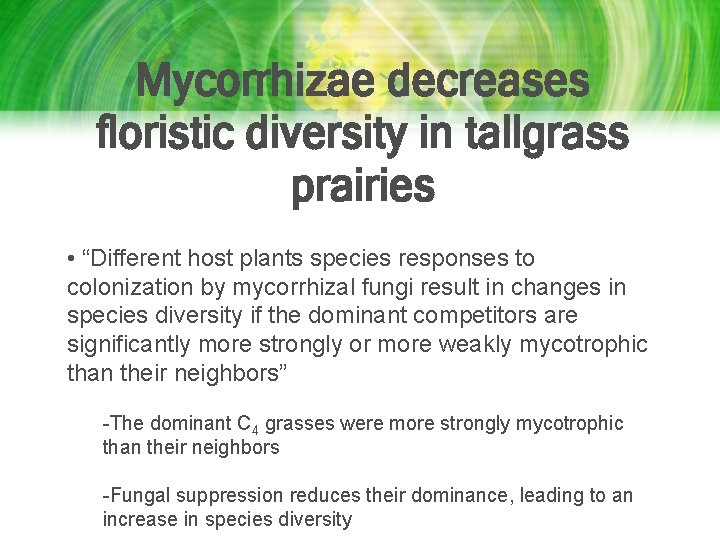 Mycorrhizae decreases floristic diversity in tallgrass prairies

• “Different host plants species responses to colonization by mycorrhizal fungi result in changes in species diversity if the dominant competitors are significantly more strongly or more weakly mycotrophic than their neighbors”

-The dominant $C_4$ grasses were more strongly mycotrophic than their neighbors

-Fungal suppression reduces their dominance, leading to an increase in species diversity